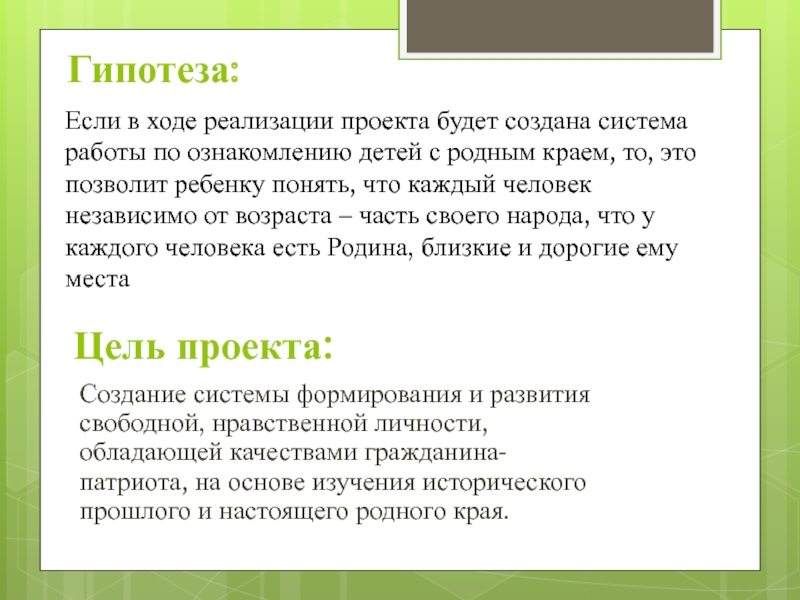 Гипотеза:

Если в ходе реализации проекта будет создана система работы по ознакомлению детей с родным краем, то, это позволит ребенку понять, что каждый человек независимо от возраста – часть своего народа, что у каждого человека есть Родина, близкие и дорогие ему места

Цель проекта:

Создание системы формирования и развития свободной, нравственной личности, обладающей качествами гражданина-патриота, на основе изучения исторического прошлого и настоящего родного края.